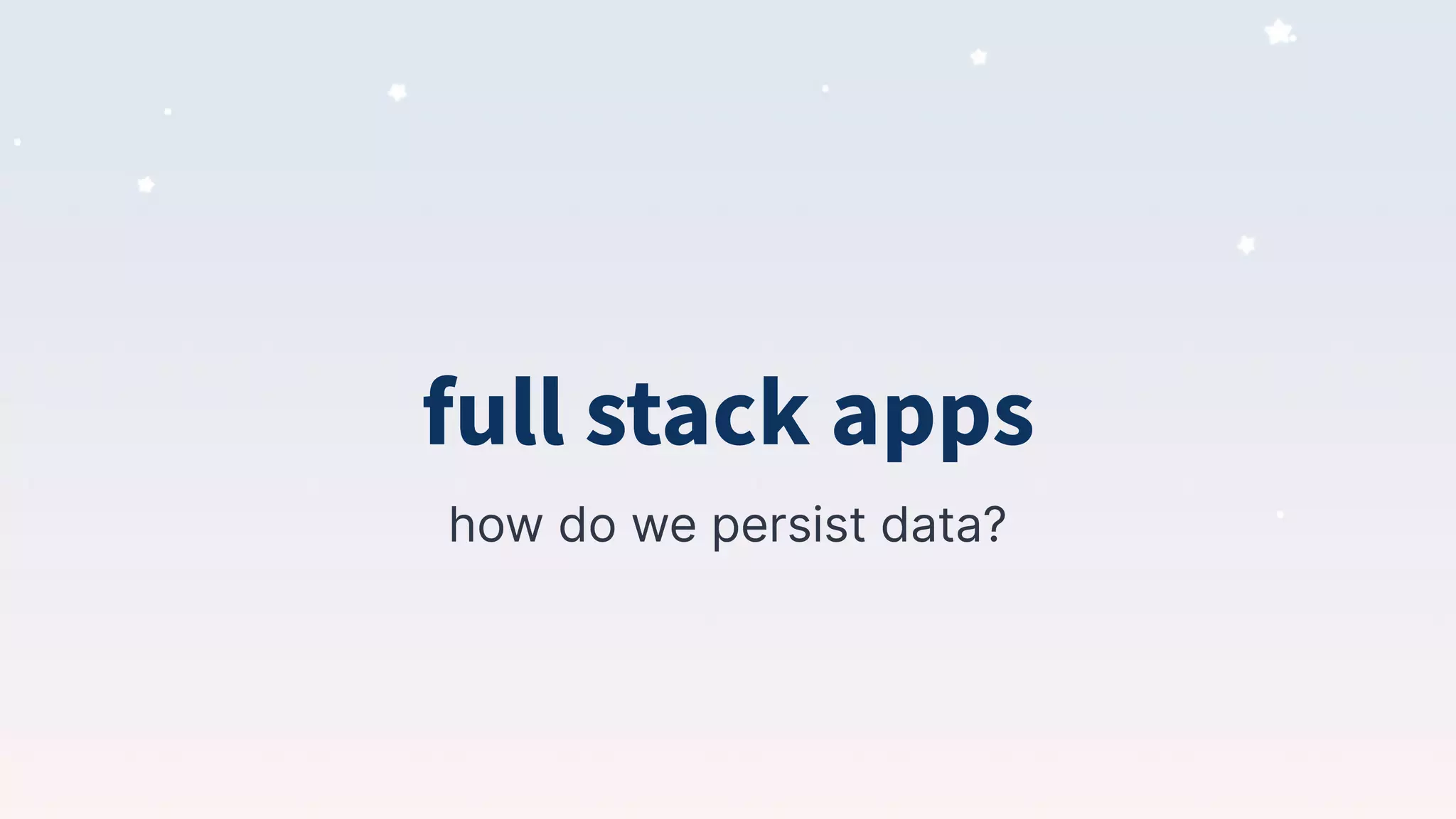 full stack apps

how do we persist data?